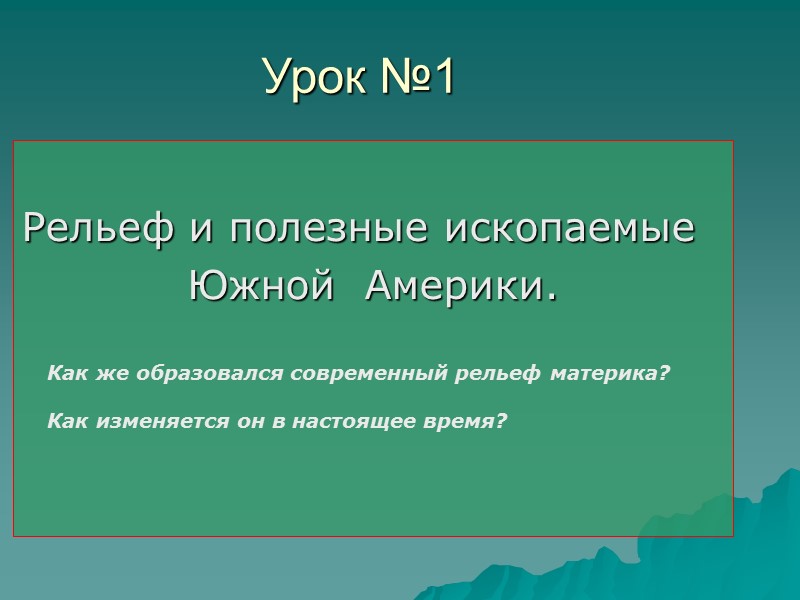 Урок №1

Рельеф и полезные ископаемые Южной Америки.

Как же образовался современный рельеф материка?

Как изменяется он в настоящее время?